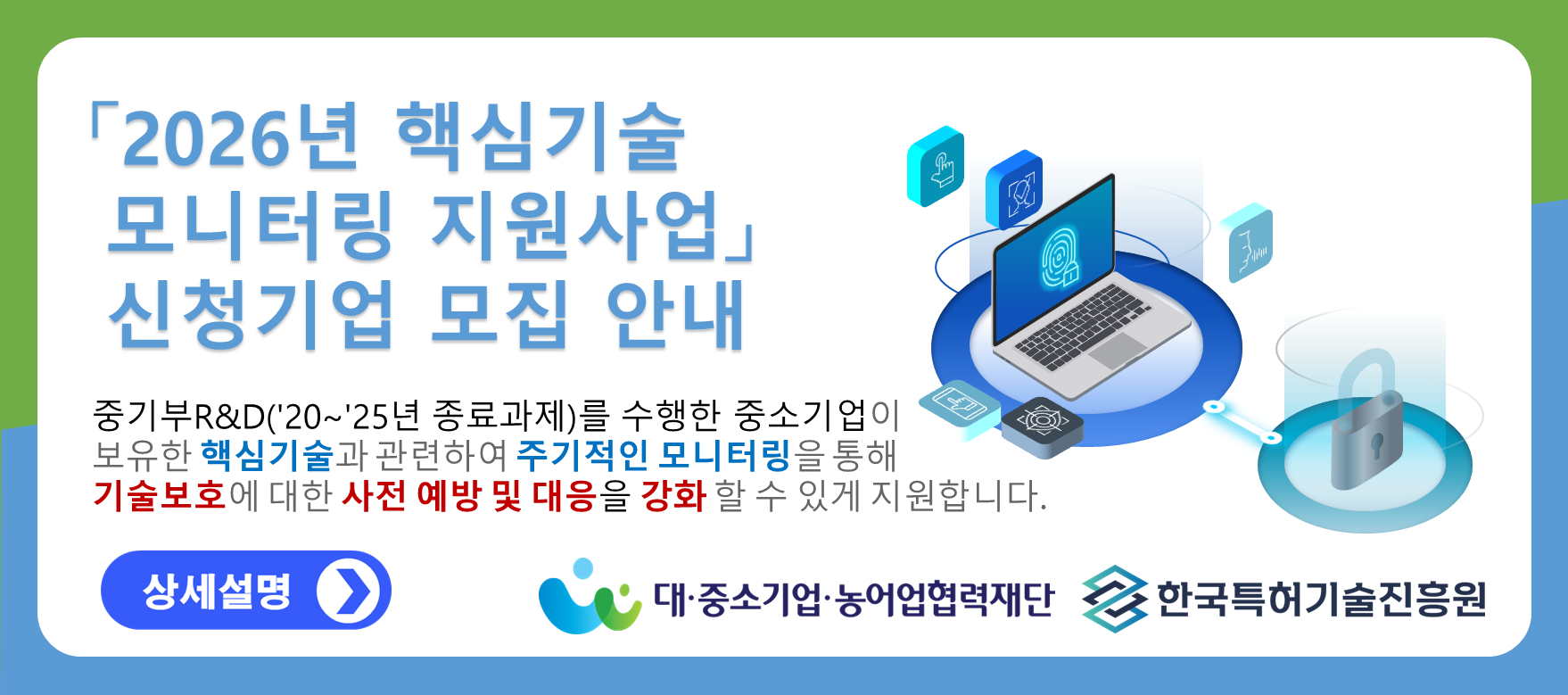 「2026년 핵심기술 모니터링 지원사업」 신청기업 모집 안내

중기부R&D('20~'25년 종료과제)를 수행한 중소기업이 보유한 핵심기술과 관련하여 주기적인 모니터링을 통해 기술보호에 대한 사전 예방 및 대응을 강화 할 수 있게 지원합니다.

상세설명

대·중소기업·농어업협력재단

한국특허기술진흥원